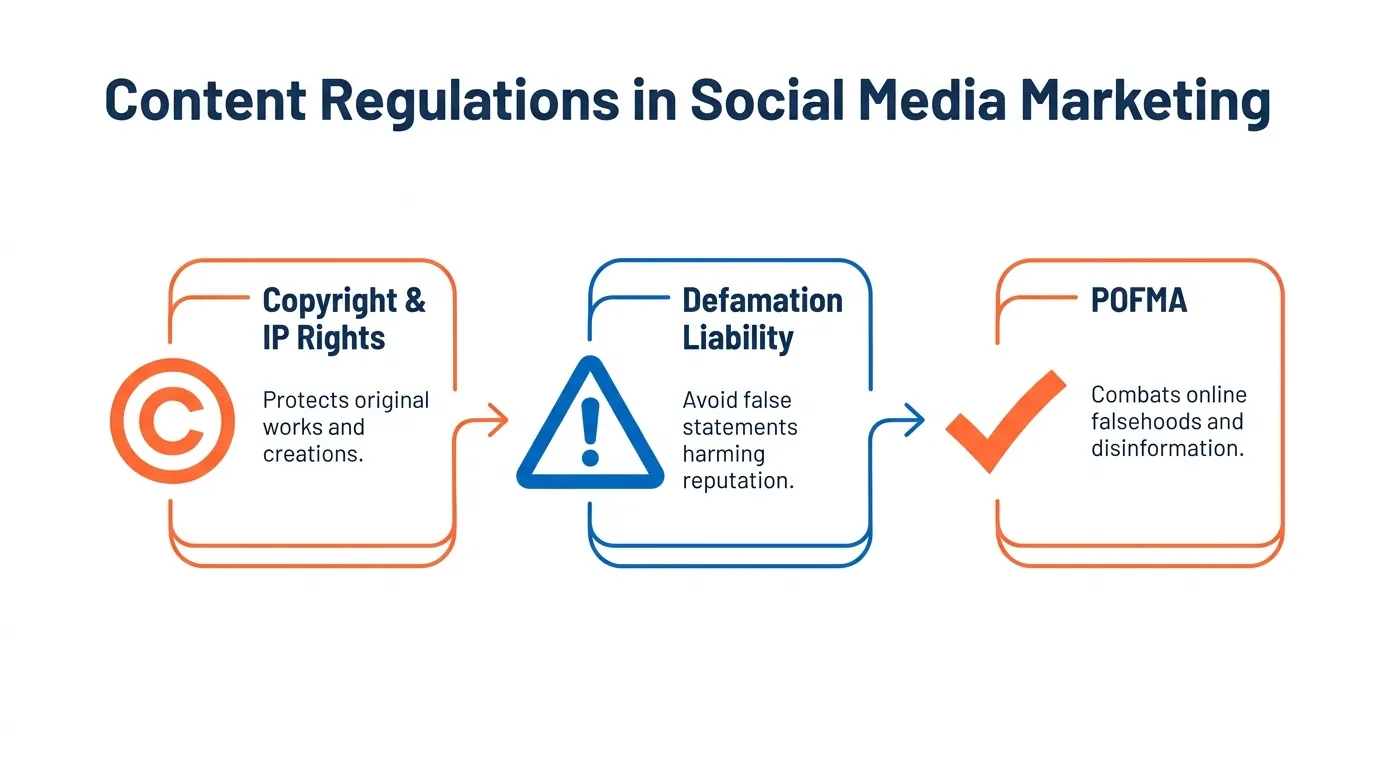 Content Regulations in Social Media Marketing

Copyright & IP Rights

Protects original works and creations.

Defamation Liability

Avoid false statements harming reputation.

POFMA

Combats online falsehoods and disinformation.